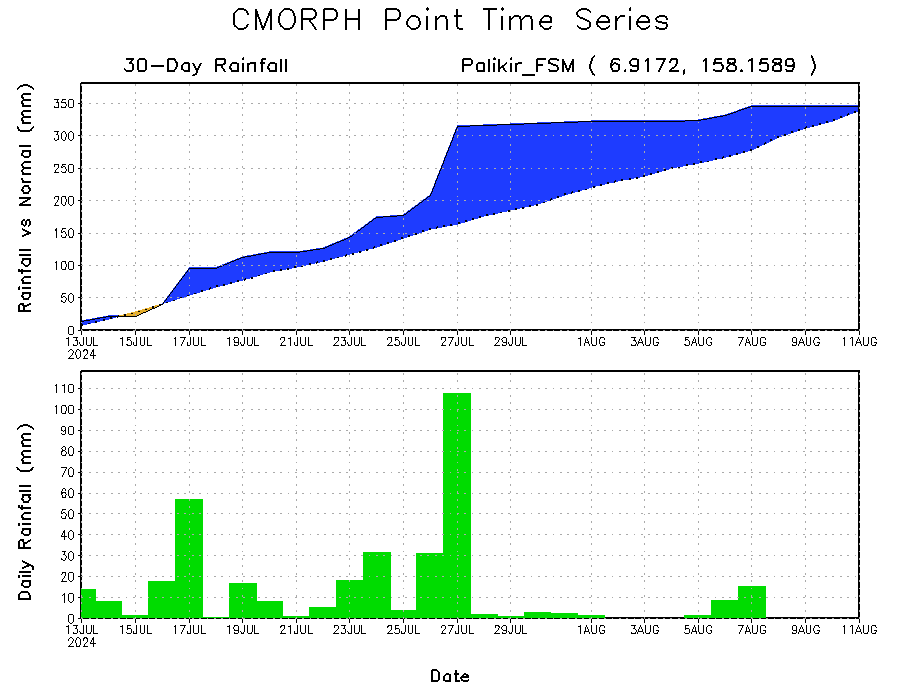 CMORPH Point Time Series

30-Day Rainfall

Palikir_FSM ( 6.9172, 158.1589 )

Rainfall vs Normal (mm)

350
300
250
200
150
100
50
0

13JUL
2024
15JUL
17JUL
19JUL
21JUL
23JUL
25JUL
27JUL
29JUL
1AUG
3AUG
5AUG
7AUG
9AUG
11AUG

Daily Rainfall (mm)

110
100
90
80
70
60
50
40
30
20
10
0

13JUL
2024
15JUL
17JUL
19JUL
21JUL
23JUL
25JUL
27JUL
29JUL
1AUG
3AUG
5AUG
7AUG
9AUG
11AUG

Date